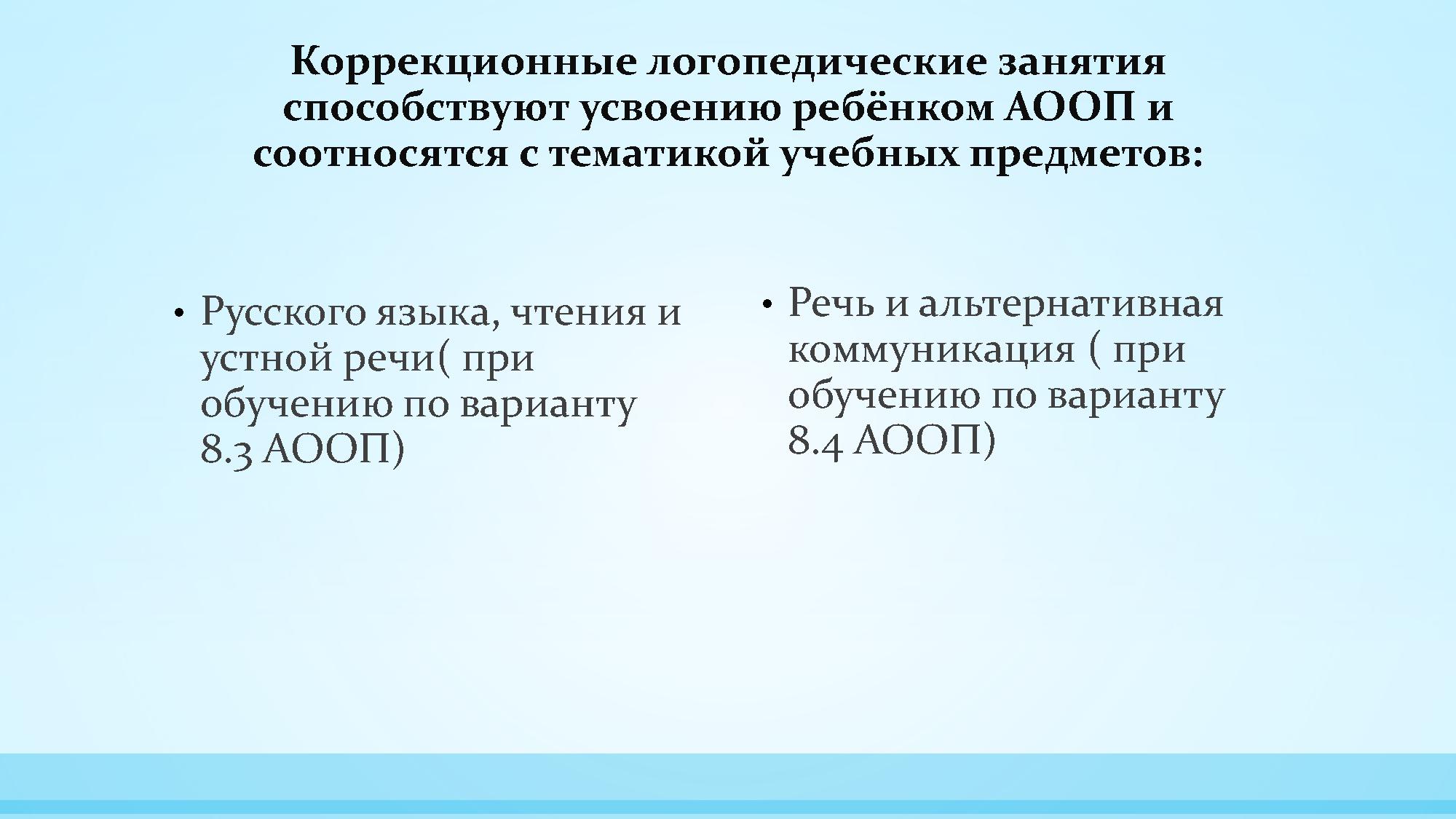 Коррекционные логопедические занятия способствуют усвоению ребёнком АООП и соотносятся с тематикой учебных предметов:

• Русского языка, чтения и устной речи( при обучению по варианту 8.3 АООП)

• Речь и альтернативная коммуникация ( при обучению по варианту 8.4 АООП)